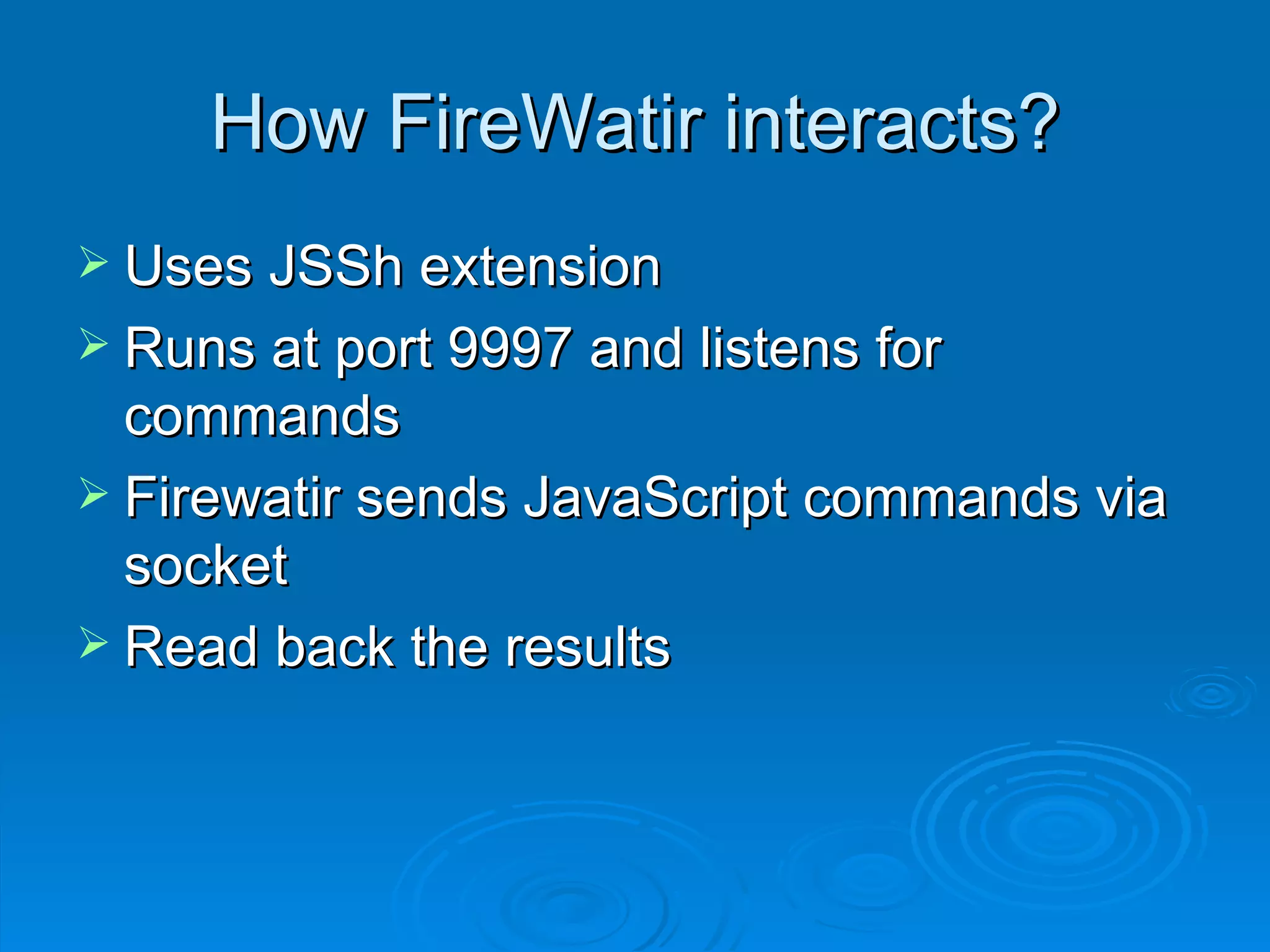 How FireWatir interacts?

➢ Uses JSSh extension
➢ Runs at port 9997 and listens for commands
➢ Firewatir sends JavaScript commands via socket
➢ Read back the results